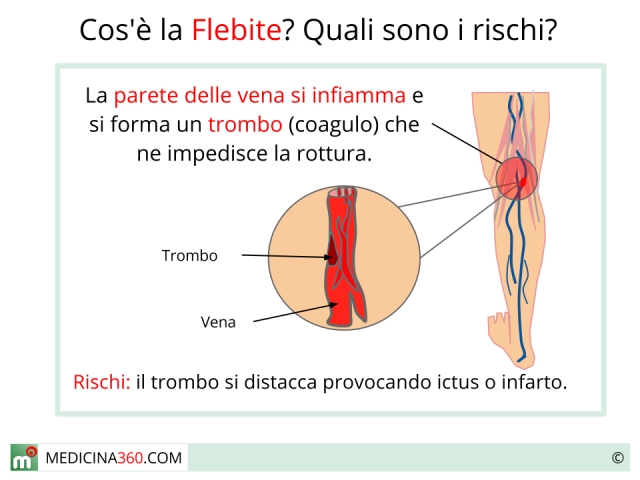 Cos'è la Flebite? Quali sono i rischi?

La parete delle vena si infiamma e si forma un trombo (coagulo) che ne impedisce la rottura.

Trombo

Vena

Rischi: il trombo si distacca provocando ictus o infarto.

m MEDICINA360.COM

©